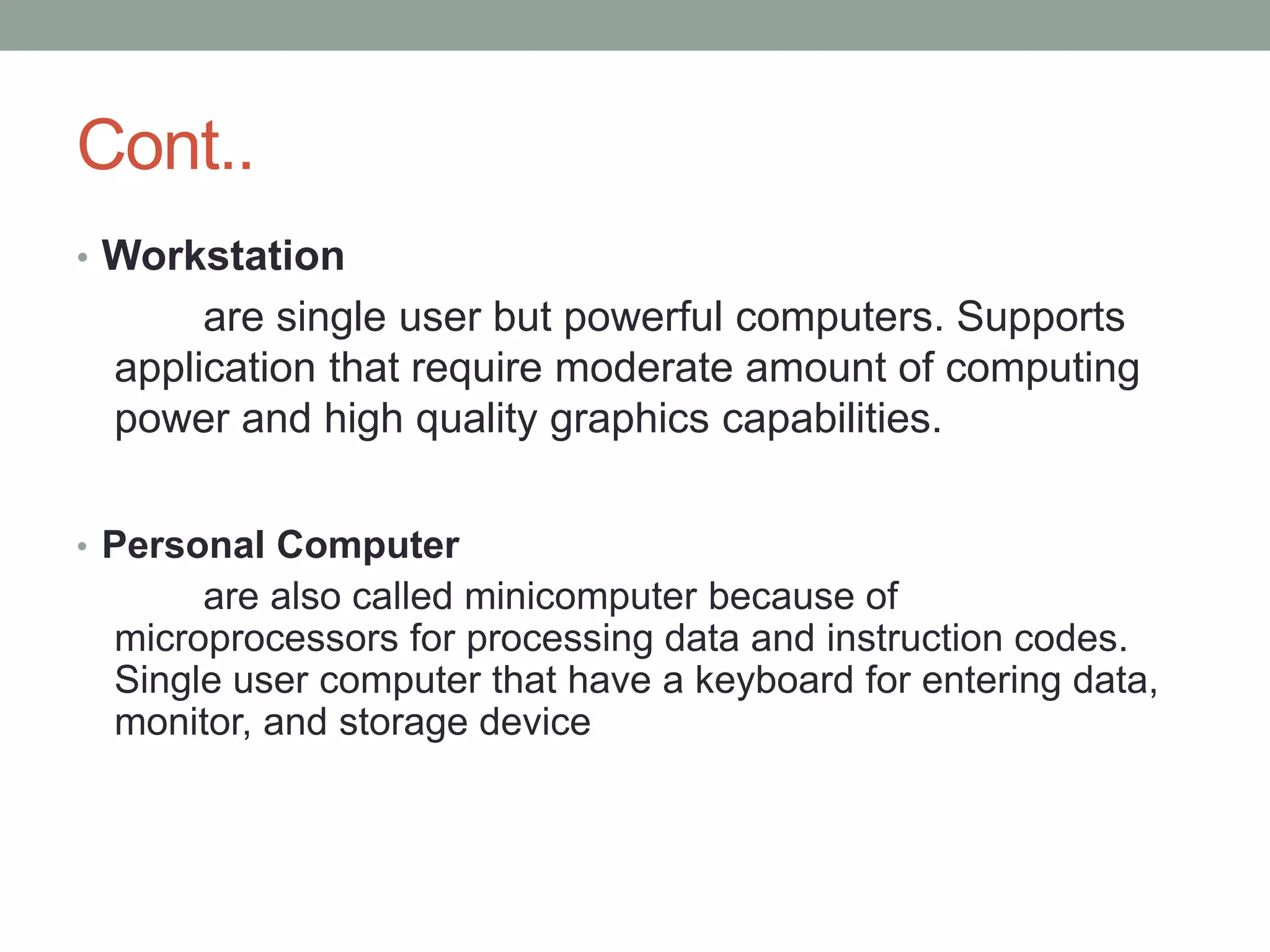 Cont..

• Workstation

are single user but powerful computers. Supports application that require moderate amount of computing power and high quality graphics capabilities.

• Personal Computer

are also called minicomputer because of microprocessors for processing data and instruction codes. Single user computer that have a keyboard for entering data, monitor, and storage device